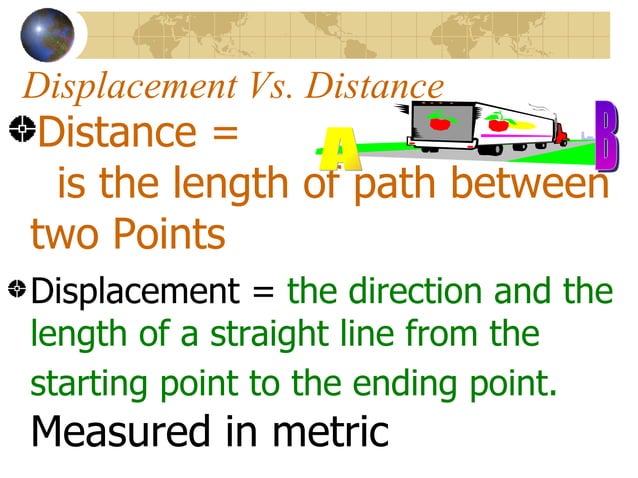 Displacement Vs. Distance

Distance = is the length of path between two Points

A

B

Displacement = the direction and the length of a straight line from the starting point to the ending point.

Measured in metric